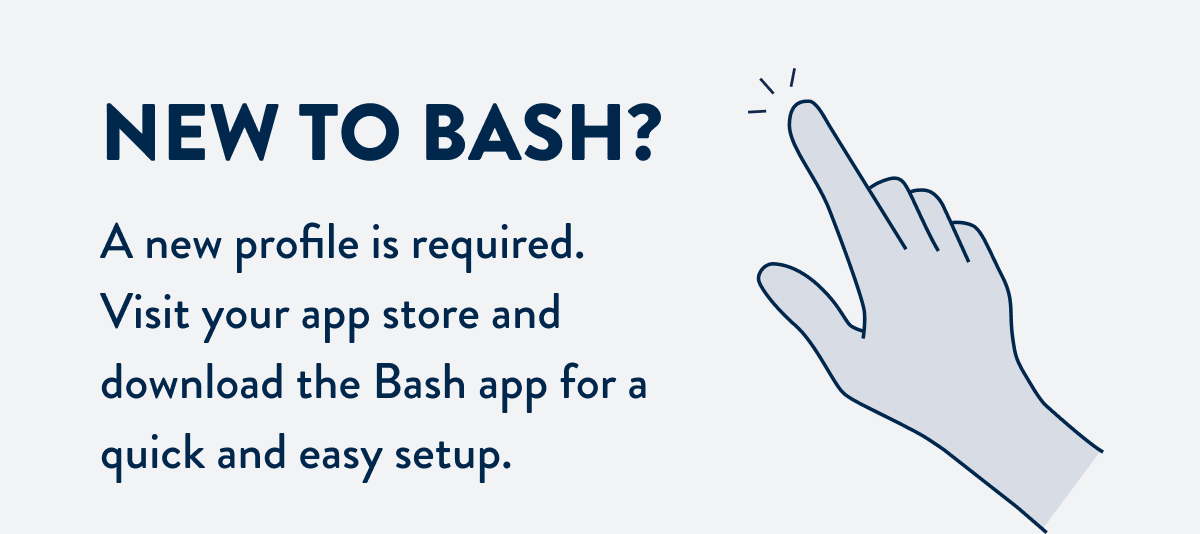 NEW TO BASH?

A new profile is required. Visit your app store and download the Bash app for a quick and easy setup.